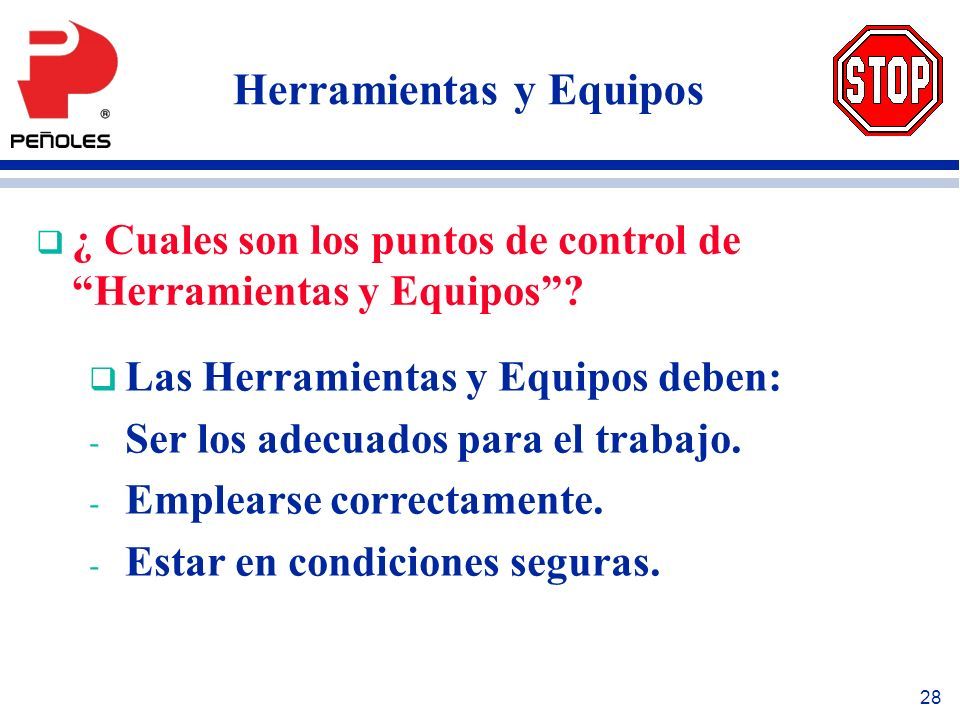 PEÑOLES

Herramientas y Equipos

STOP

¿ Cuales son los puntos de control de “Herramientas y Equipos”?

Las Herramientas y Equipos deben:

- Ser los adecuados para el trabajo.
- Emplearse correctamente.
- Estar en condiciones seguras.

28